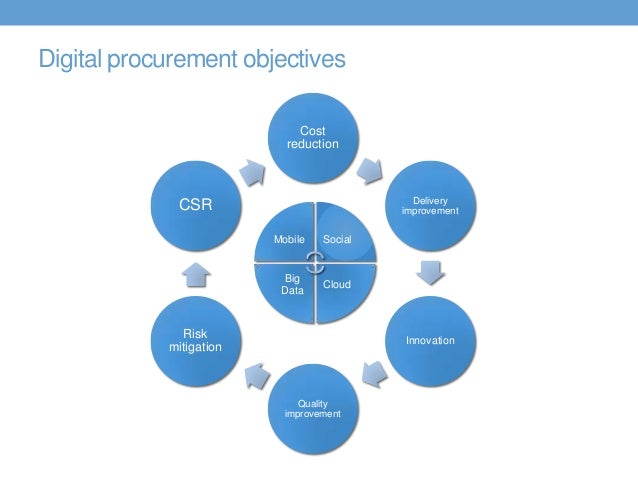 Digital procurement objectives

Cost reduction

Delivery improvement

Innovation

Quality improvement

Risk mitigation

CSR

Mobile

Social

Big Data

Cloud